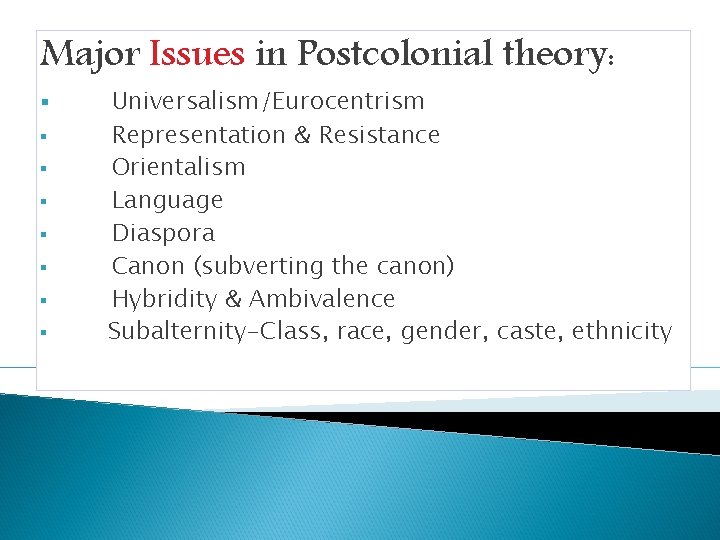 Major Issues in Postcolonial theory:

- Universalism/Eurocentrism
- Representation & Resistance
- Orientalism
- Language
- Diaspora
- Canon (subverting the canon)
- Hybridity & Ambivalence
- Subalternity-Class, race, gender, caste, ethnicity